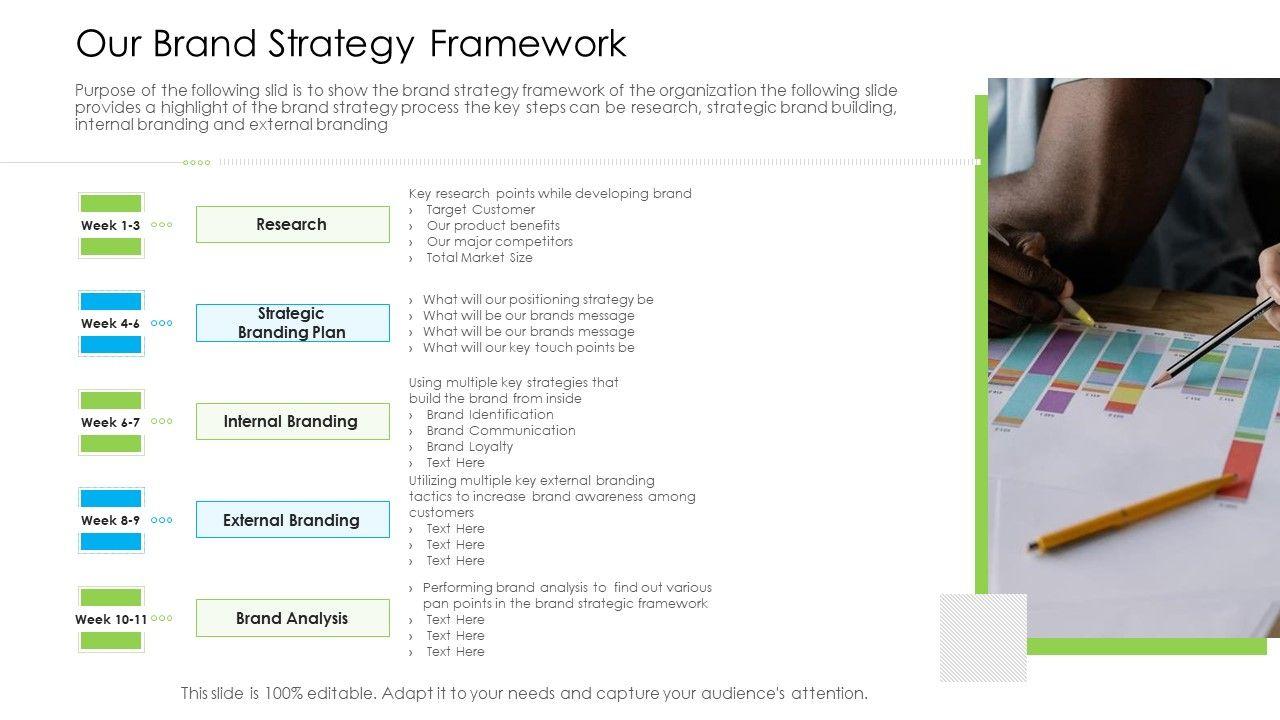 Our Brand Strategy Framework

Purpose of the following slid is to show the brand strategy framework of the organization the following slide provides a highlight of the brand strategy process the key steps can be research, strategic brand building, internal branding and external branding

Week 1-3

Research

Key research points while developing brand
› Target Customer
› Our product benefits
› Our major competitors
› Total Market Size

Week 4-6

Strategic Branding Plan

› What will our positioning strategy be
› What will be our brands message
› What will be our brands message
› What will our key touch points be

Week 6-7

Internal Branding

Using multiple key strategies that build the brand from inside
› Brand Identification
› Brand Communication
› Brand Loyalty
› Text Here

Week 8-9

External Branding

Utilizing multiple key external branding tactics to increase brand awareness among customers
› Text Here
› Text Here
› Text Here

Week 10-11

Brand Analysis

› Performing brand analysis to find out various pan points in the brand strategic framework
› Text Here
› Text Here
› Text Here

This slide is 100% editable. Adapt it to your needs and capture your audience's attention.